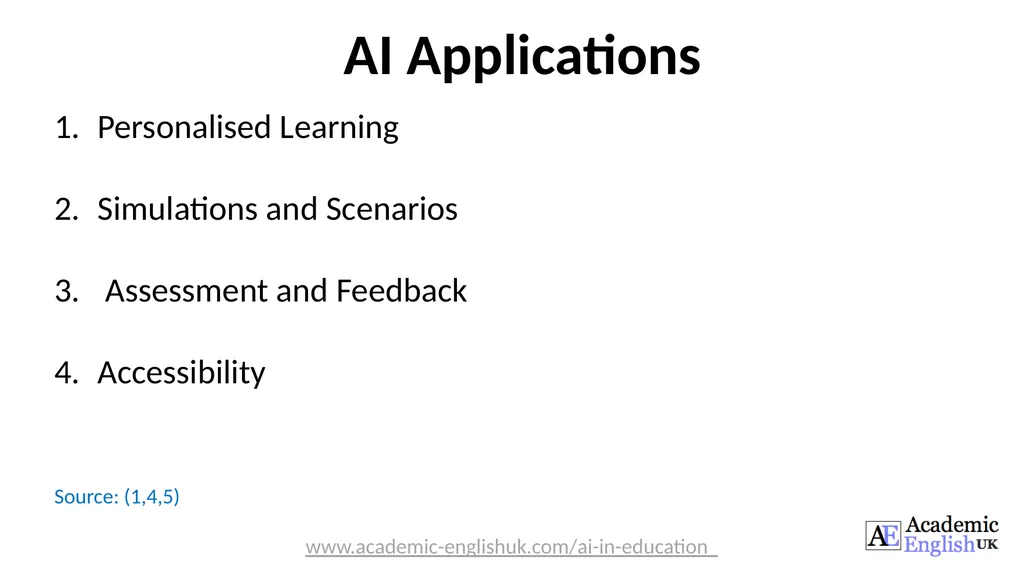 AI Applications

1. Personalised Learning

2. Simulations and Scenarios

3. Assessment and Feedback

4. Accessibility

Source: (1,4,5)

www.academic-englishuk.com/ai-in-education

AE Academic English UK